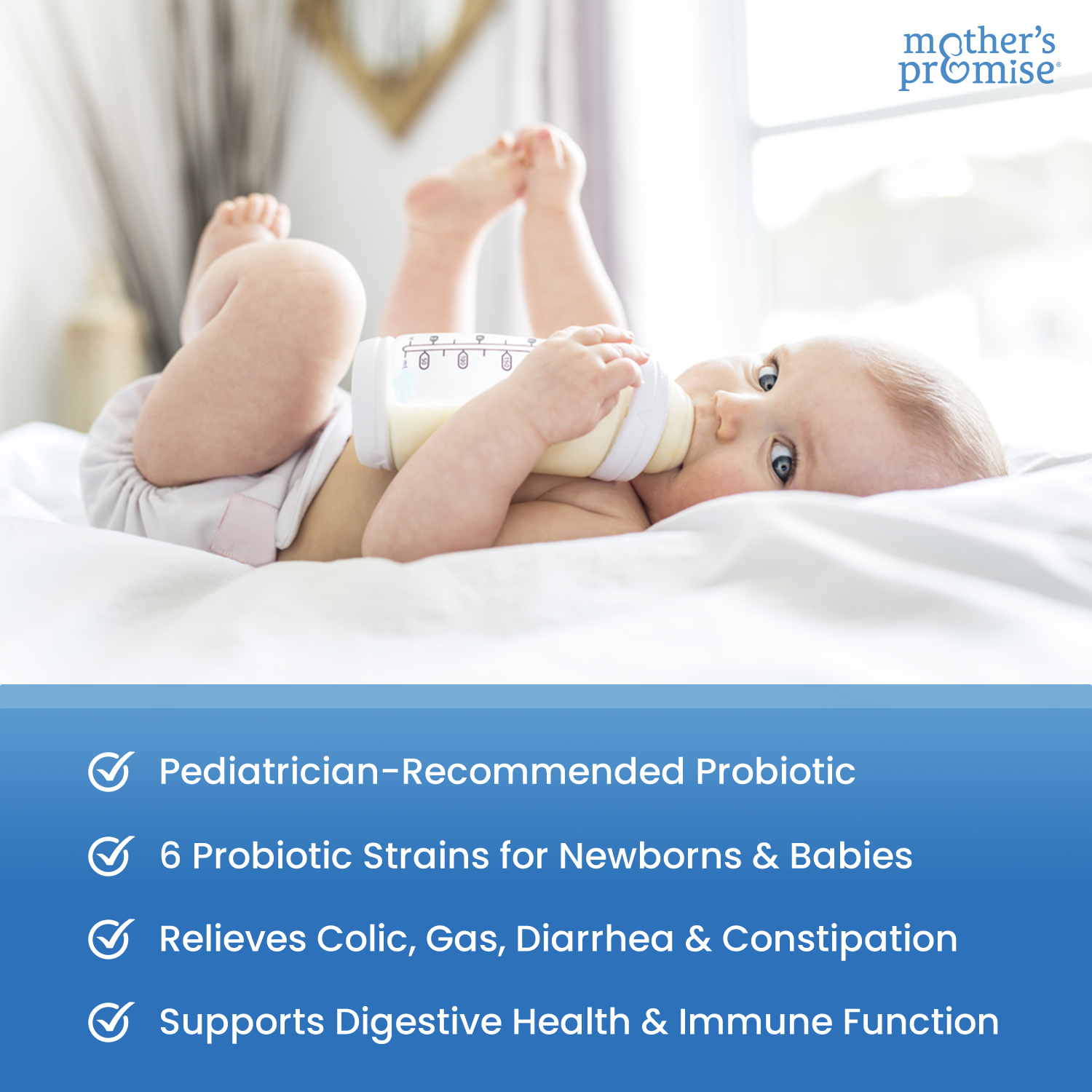 mother's promise®

Pediatrician-Recommended Probiotic

6 Probiotic Strains for Newborns & Babies

Relieves Colic, Gas, Diarrhea & Constipation

Supports Digestive Health & Immune Function